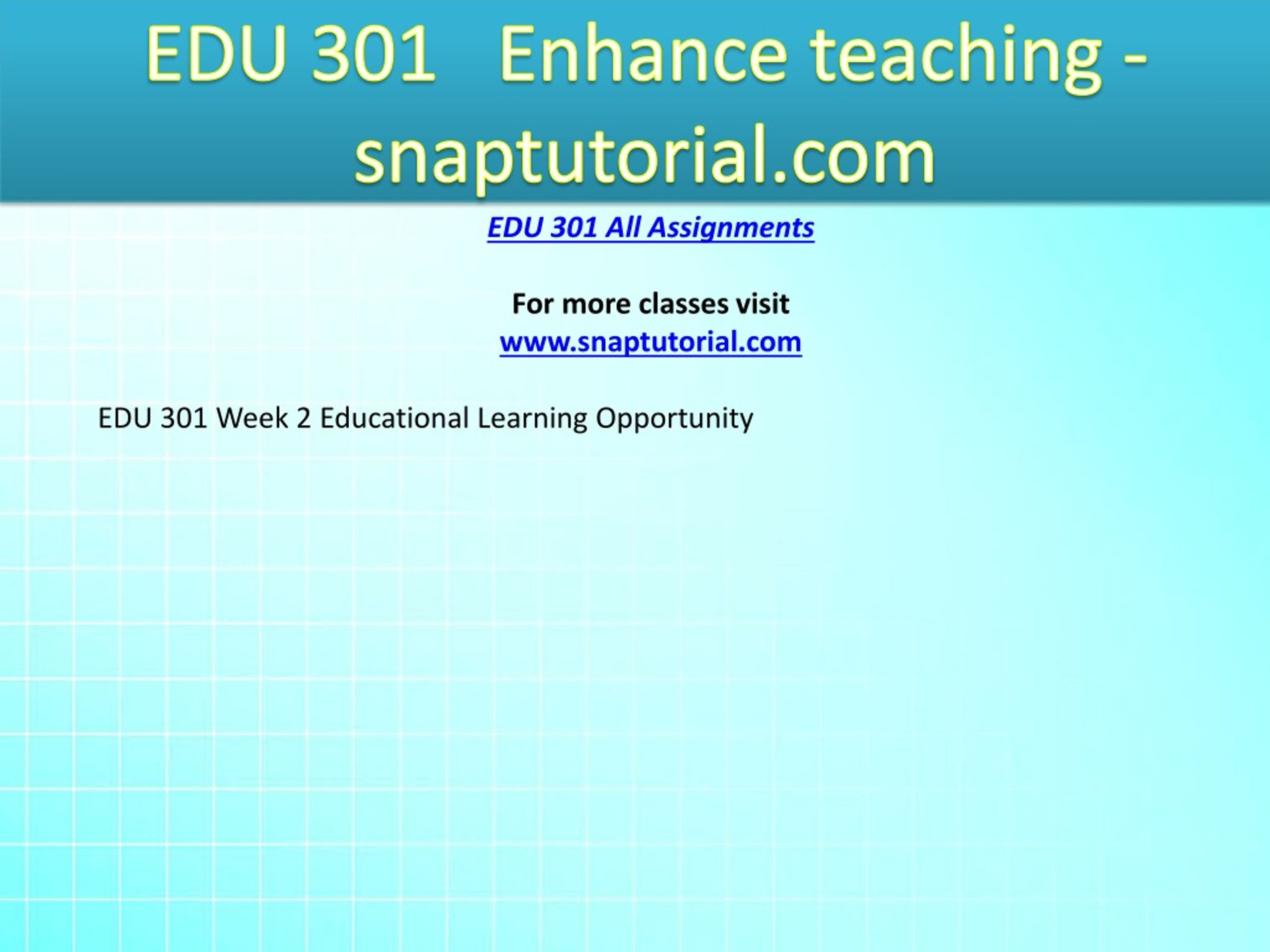 EDU 301 Enhance teaching - snaptutorial.com

EDU 301 All Assignments

For more classes visit
www.snaptutorial.com

EDU 301 Week 2 Educational Learning Opportunity